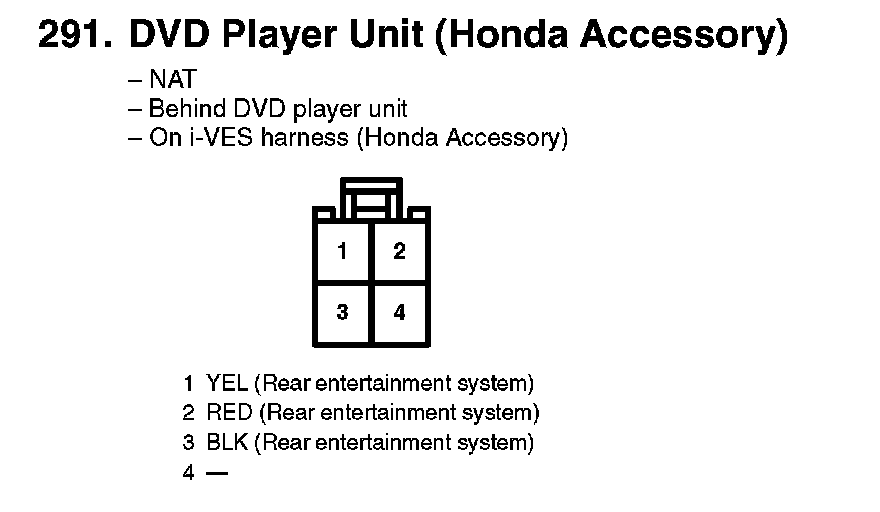 291. DVD Player Unit (Honda Accessory)

– NAT
– Behind DVD player unit
– On i-VES harness (Honda Accessory)

1 2
3 4

1 YEL (Rear entertainment system)
2 RED (Rear entertainment system)
3 BLK (Rear entertainment system)
4 —